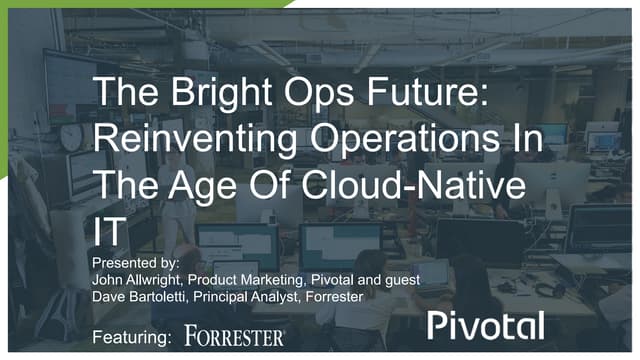 The Bright Ops Future: Reinventing Operations In The Age Of Cloud-Native IT

Presented by:
John Allwright, Product Marketing, Pivotal and guest
Dave Bartoletti, Principal Analyst, Forrester

Featuring: FORRESTER

Pivotal